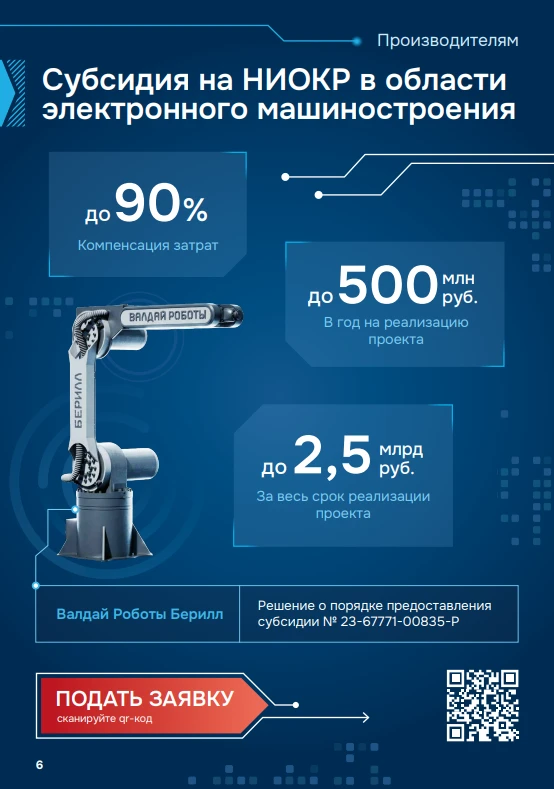 Производителям

Субсидия на НИОКР в области электронного машиностроения

до 90%
Компенсация затрат

до 500 млн руб.
В год на реализацию проекта

ВАЛДАЙ РОБОТЫ
БЕРИЛЛ

до 2,5 млрд руб.
За весь срок реализации проекта

Валдай Роботы Берилл

Решение о порядке предоставления субсидии № 23-67771-00835-Р

ПОДАТЬ ЗАЯВКУ
сканируйте qr-код

6